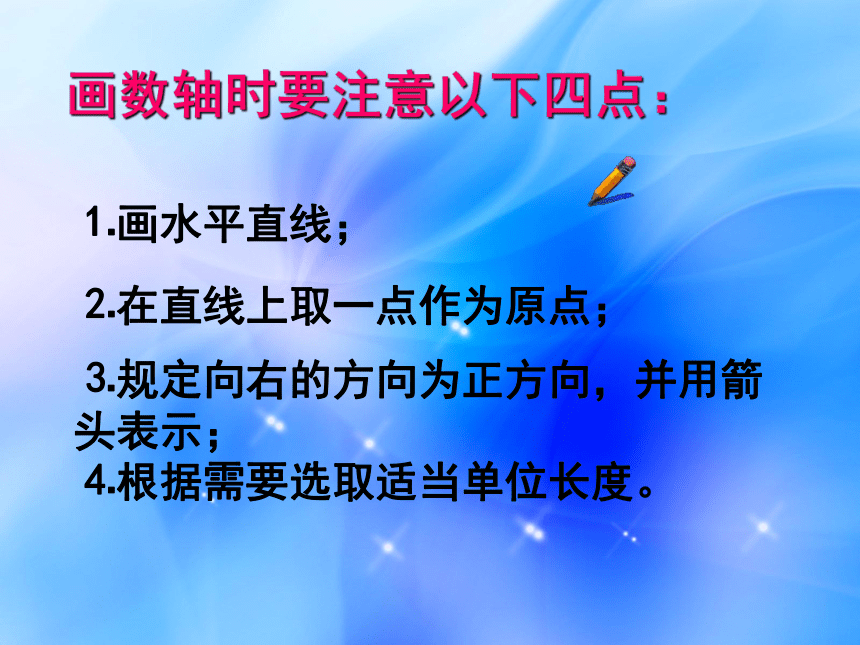 画数轴时要注意以下四点：

1.画水平直线；

2.在直线上取一点作为原点；

3.规定向右的方向为正方向，并用箭头表示；

4.根据需要选取适当单位长度。